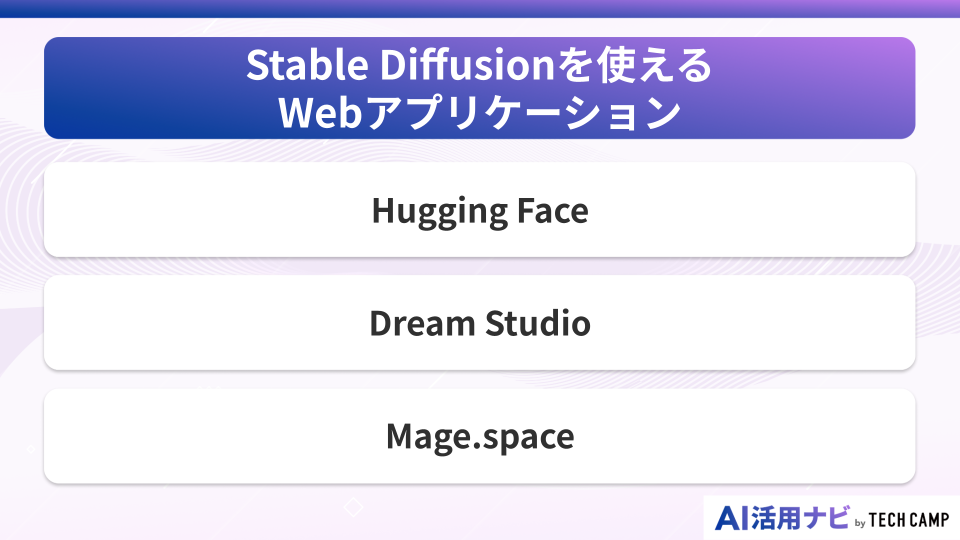 Stable Diffusionを使える
Webアプリケーション

Hugging Face

Dream Studio

Mage.space

AI活用ナビ by TECH CAMP